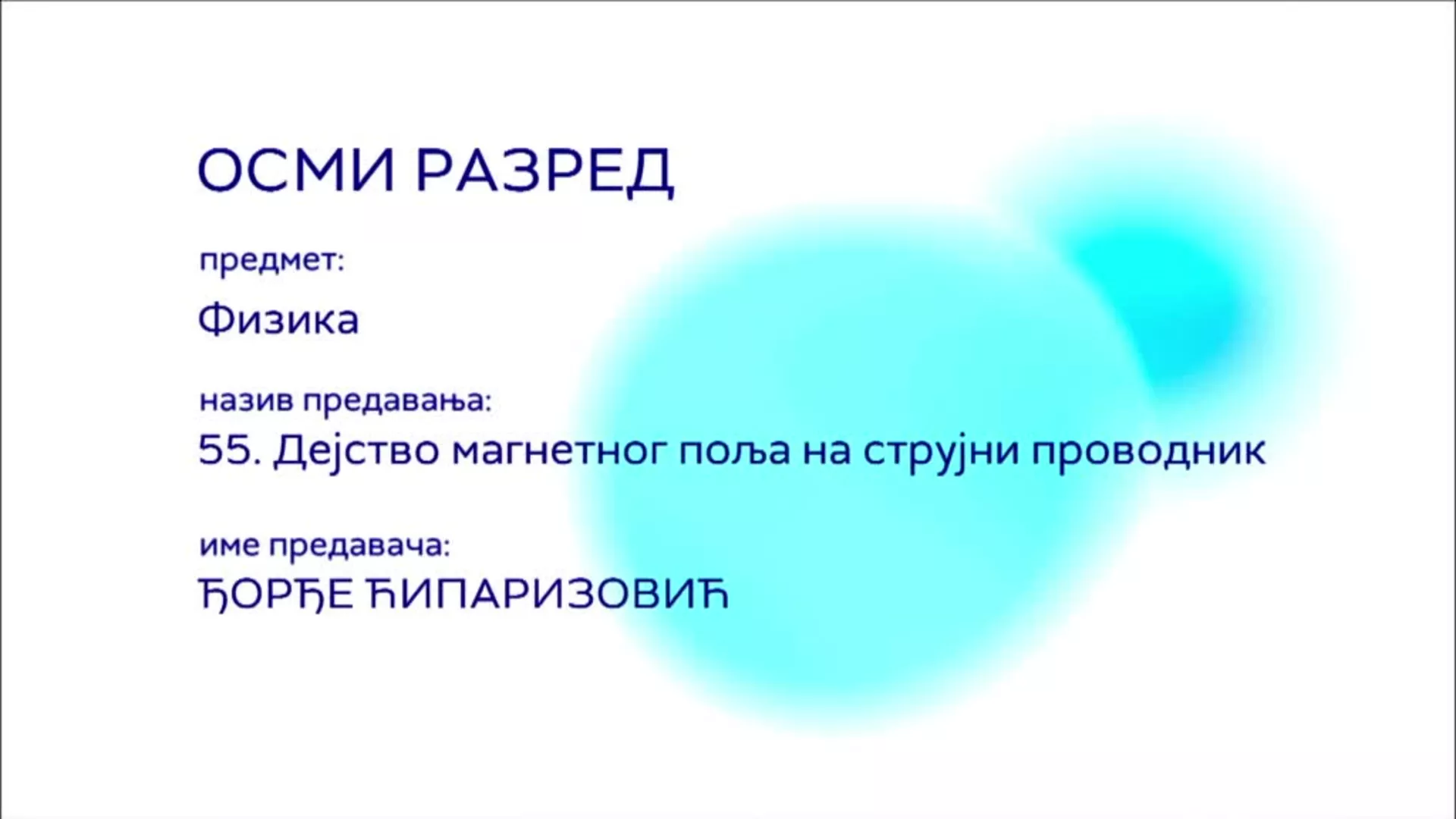 ОСМИ РАЗРЕД

предмет:

Физика

назив предавања:

55. Дејство магнетног поља на струјни проводник

име предавача:

ЂОРЂЕ ЋИПАРИЗОВИЋ